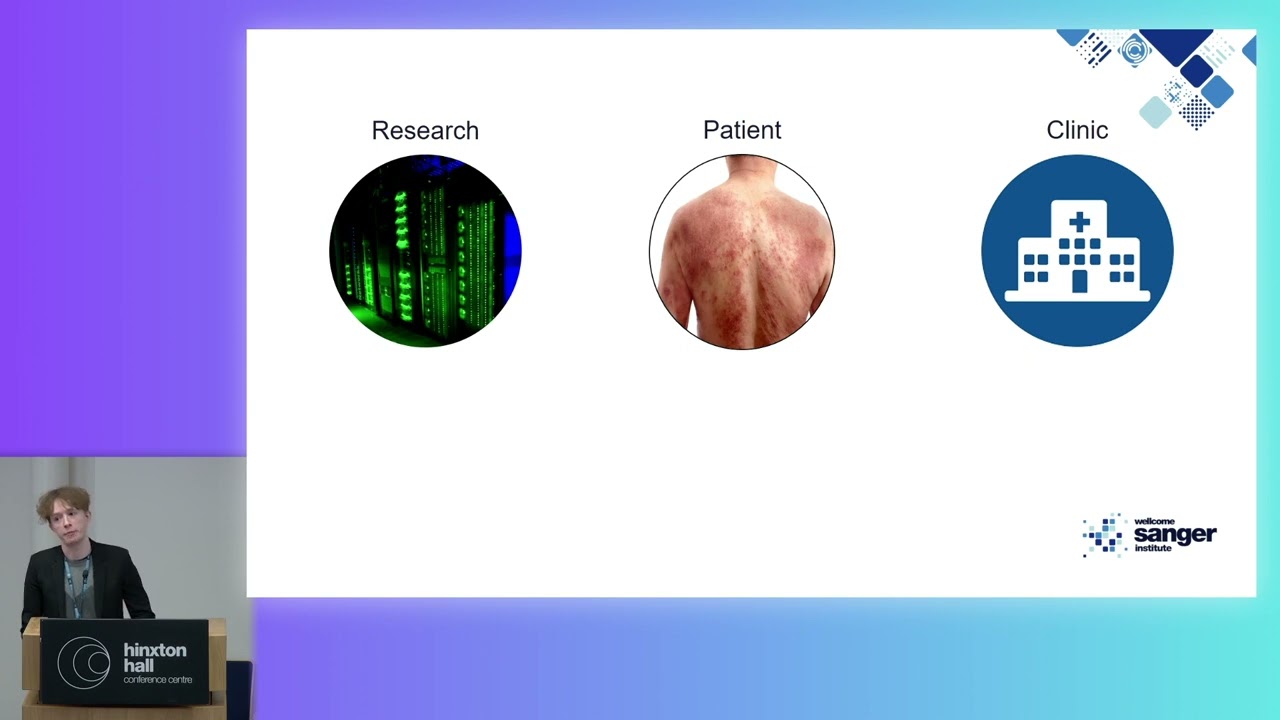 Research

Patient

Clinic

wellcome
sanger
institute

hinxton
hall
conference centre